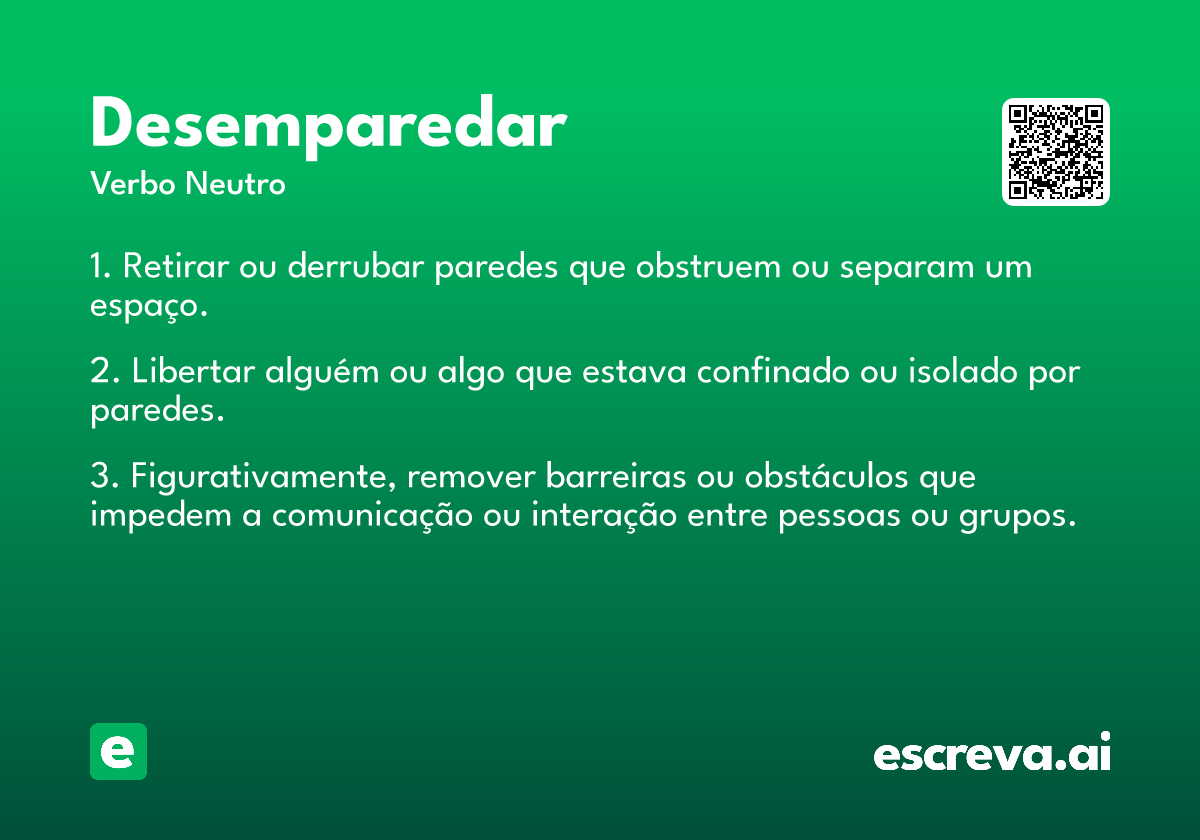 Desemparedar
Verbo Neutro

1. Retirar ou derrubar paredes que obstruem ou separam um espaço.

2. Libertar alguém ou algo que estava confinado ou isolado por paredes.

3. Figurativamente, remover barreiras ou obstáculos que impedem a comunicação ou interação entre pessoas ou grupos.

e

escreva.ai